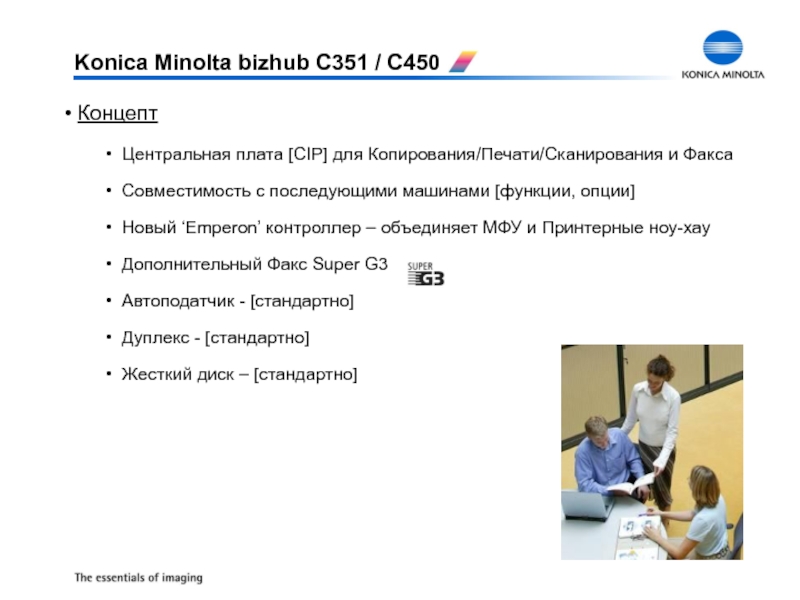 Konica Minolta bizhub C351 / C450

KONICA MINOLTA

• Концепт

• Центральная плата [CIP] для Копирования/Печати/Сканирования и Факса

• Совместимость с последующими машинами [функции, опции]

• Новый 'Emperon' контроллер – объединяет МФУ и Принтерные ноу-хау

• Дополнительный Факс Super G3

SUPER G3

• Автоподатчик - [стандартно]

• Дуплекс - [стандартно]

• Жесткий диск – [стандартно]

The essentials of imaging